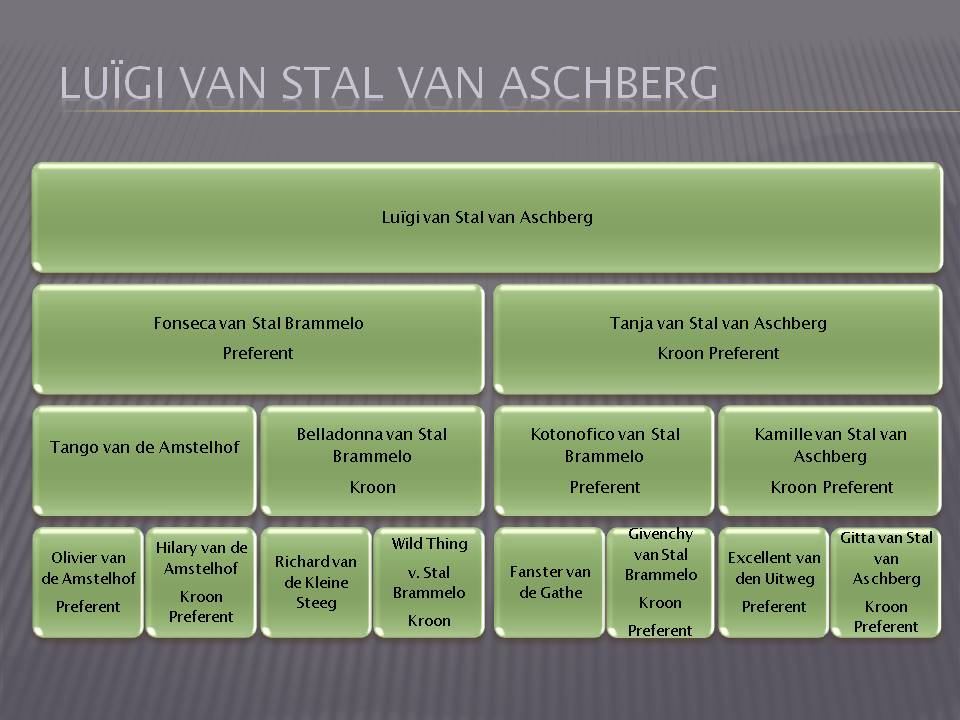 LUÏGI VAN STAL VAN ASCHBERG

Luïgi van Stal van Aschberg

Fonseca van Stal Brammelo

Preferent

Tanja van Stal van Aschberg

Kroon Preferent

Tango van de Amstelhof

Belladonna van Stal Brammelo

Kroon

Kotonofico van Stal Brammelo

Preferent

Kamille van Stal van Aschberg

Kroon Preferent

Olivier van de Amstelhof

Preferent

Hilary van de Amstelhof

Kroon Preferent

Richard van de Kleine Steeg

Wild Thing

v. Stal Brammelo

Kroon

Fanster van de Gathe

Givenchy van Stal Brammelo

Kroon

Preferent

Excellent van den Uitweg

Preferent

Gitta van Stal van Aschberg

Kroon Preferent